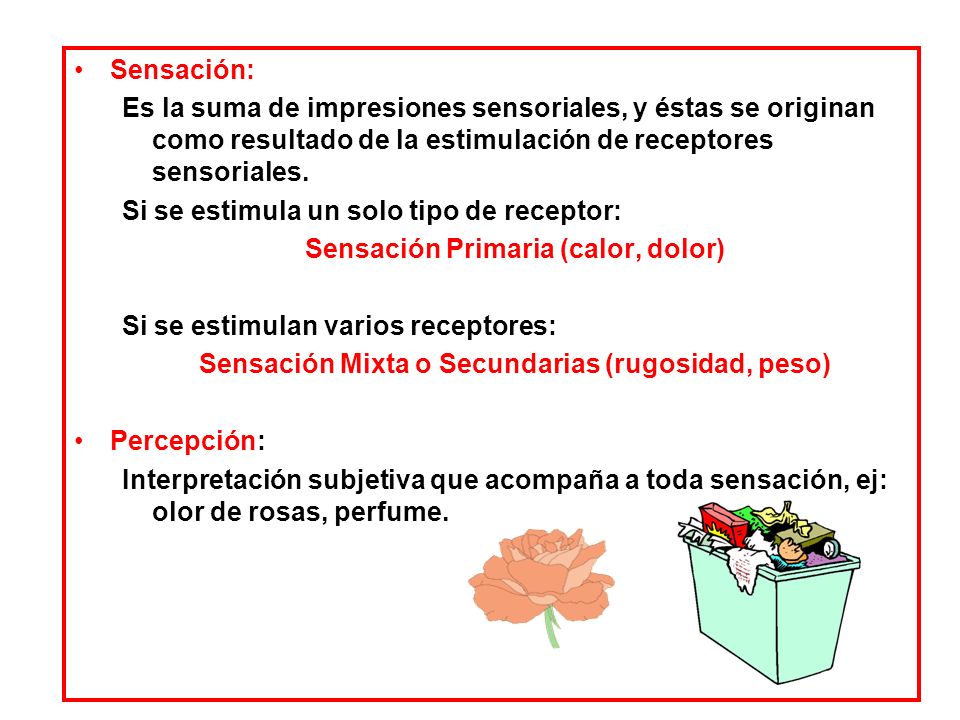 • Sensación:

Es la suma de impresiones sensoriales, y éstas se originan como resultado de la estimulación de receptores sensoriales.

Si se estimula un solo tipo de receptor:

Sensación Primaria (calor, dolor)

Si se estimulan varios receptores:

Sensación Mixta o Secundarias (rugosidad, peso)

• Percepción:

Interpretación subjetiva que acompaña a toda sensación, ej: olor de rosas, perfume.